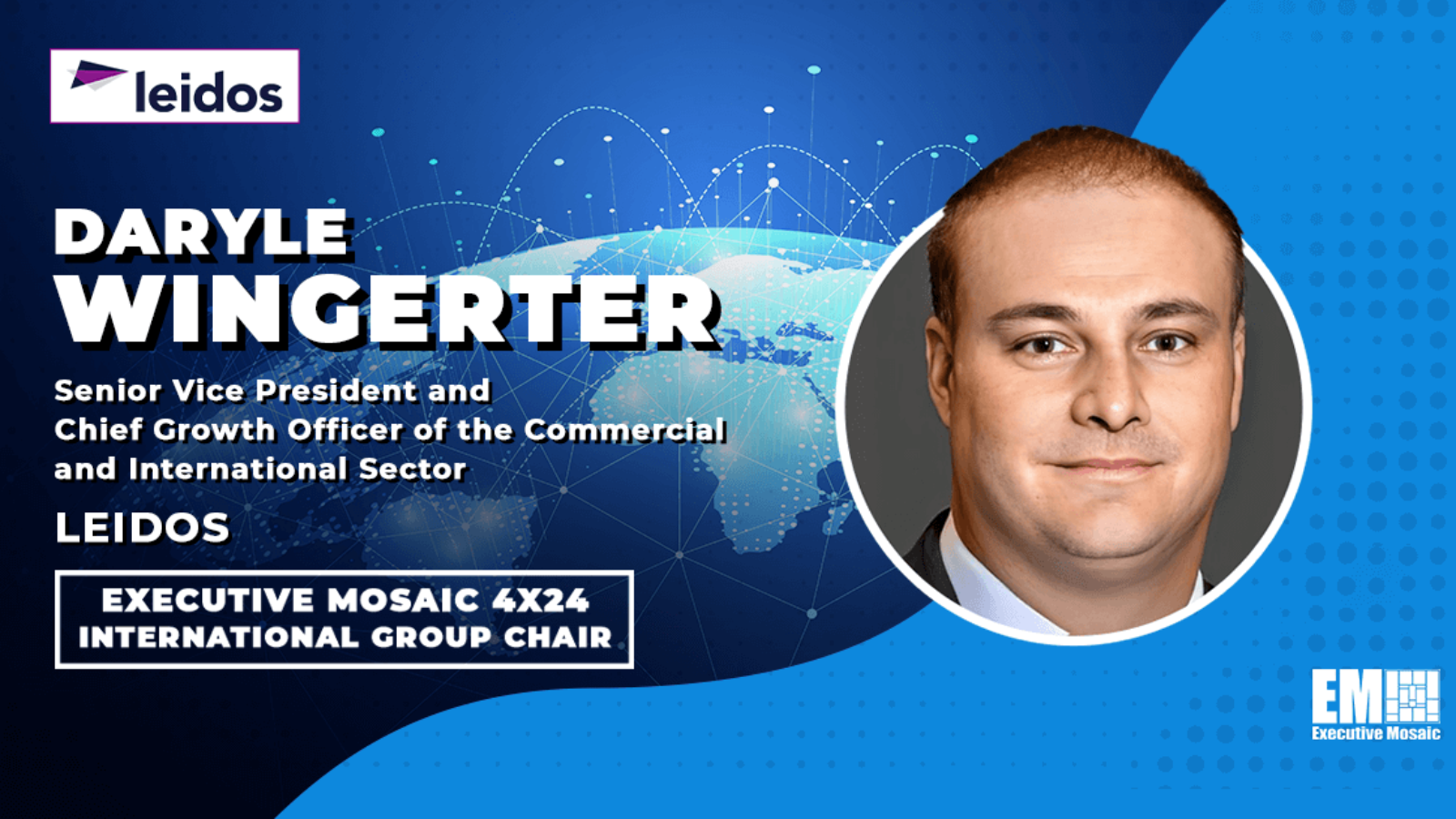 leidos

DARYLE WINGERTER

Senior Vice President and Chief Growth Officer of the Commercial and International Sector

LEIDOS

EXECUTIVE MOSAIC 4X24 INTERNATIONAL GROUP CHAIR

EM

Executive Mosaic